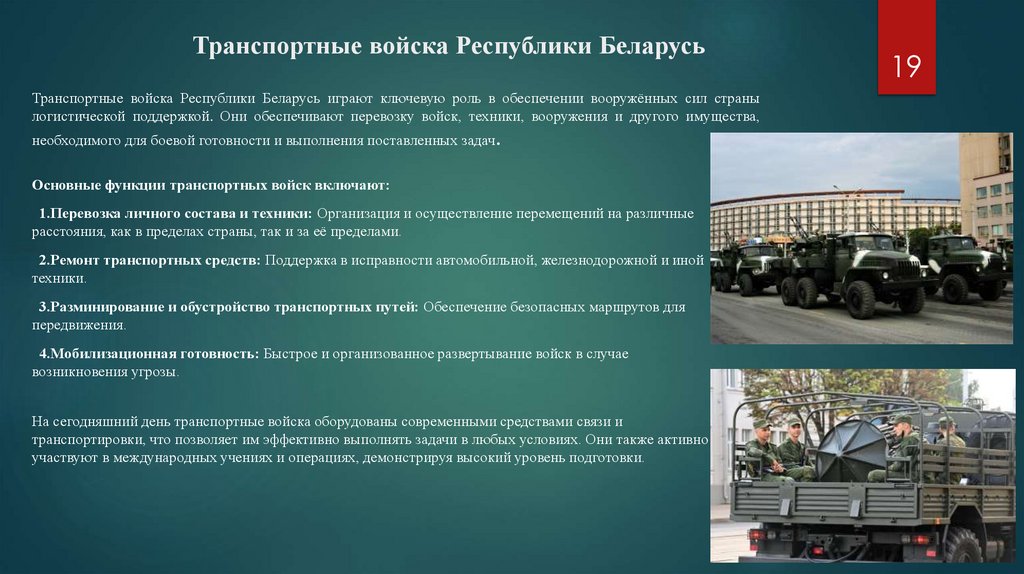 Транспортные войска Республики Беларусь

19

Транспортные войска Республики Беларусь играют ключевую роль в обеспечении вооружённых сил страны логистической поддержкой. Они обеспечивают перевозку войск, техники, вооружения и другого имущества, необходимого для боевой готовности и выполнения поставленных задач.

Основные функции транспортных войск включают:

1.Перевозка личного состава и техники: Организация и осуществление перемещений на различные расстояния, как в пределах страны, так и за её пределами.

2.Ремонт транспортных средств: Поддержка в исправности автомобильной, железнодорожной и иной техники.

3.Разминирование и обустройство транспортных путей: Обеспечение безопасных маршрутов для передвижения.

4.Мобилизационная готовность: Быстрое и организованное развертывание войск в случае возникновения угрозы.

На сегодняшний день транспортные войска оборудованы современными средствами связи и транспортировки, что позволяет им эффективно выполнять задачи в любых условиях. Они также активно участвуют в международных учениях и операциях, демонстрируя высокий уровень подготовки.